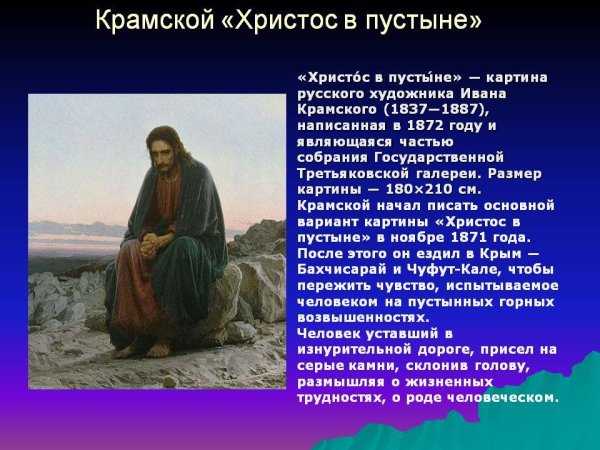 Крамской «Христос в пустыне»

«Христо́с в пусты́не» — картина русского художника Ивана Крамского (1837—1887), написанная в 1872 году и являющаяся частью собрания Государственной Третьяковской галереи. Размер картины — 180×210 см. Крамской начал писать основной вариант картины «Христос в пустыне» в ноябре 1871 года. После этого он ездил в Крым — Бахчисарай и Чуфут-Кале, чтобы пережить чувство, испытываемое человеком на пустынных горных возвышенностях.
Человек уставший в изнурительной дороге, присел на серые камни, склонив голову, размышляя о жизненных трудностях, о роде человеческом.